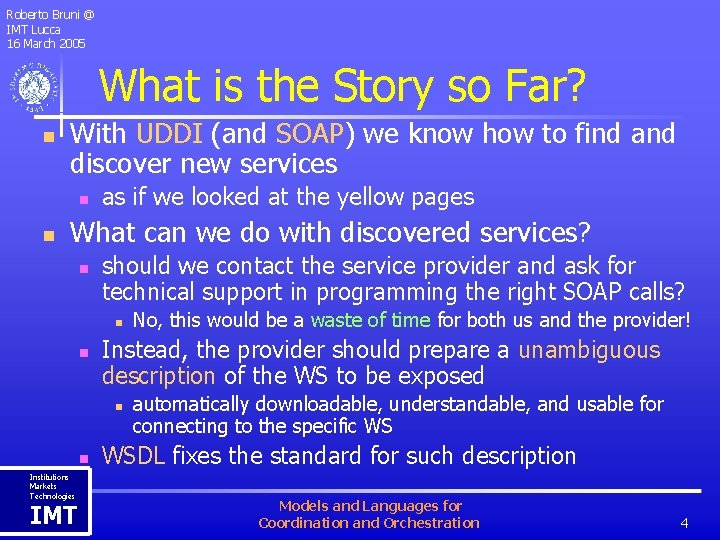 Roberto Bruni @
IMT Lucca
16 March 2005

What is the Story so Far?

With UDDI (and SOAP) we know how to find and discover new services

as if we looked at the yellow pages

What can we do with discovered services?

should we contact the service provider and ask for technical support in programming the right SOAP calls?

No, this would be a waste of time for both us and the provider!

Instead, the provider should prepare a unambiguous description of the WS to be exposed

automatically downloadable, understandable, and usable for connecting to the specific WS

WSDL fixes the standard for such description

Institutions
Markets
Technologies
IMT

Models and Languages for
Coordination and Orchestration

4